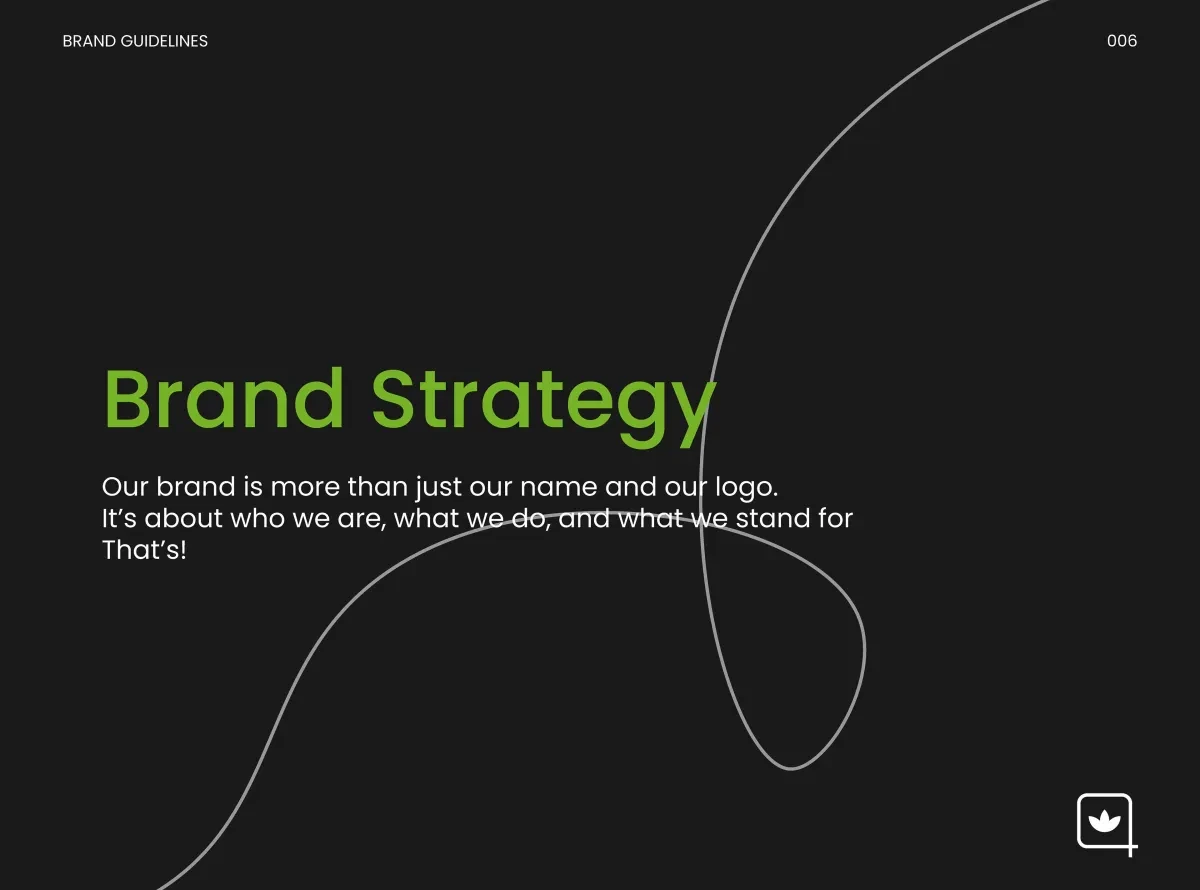 BRAND GUIDELINES

006

Brand Strategy

Our brand is more than just our name and our logo.
It's about who we are, what we do, and what we stand for
That's!